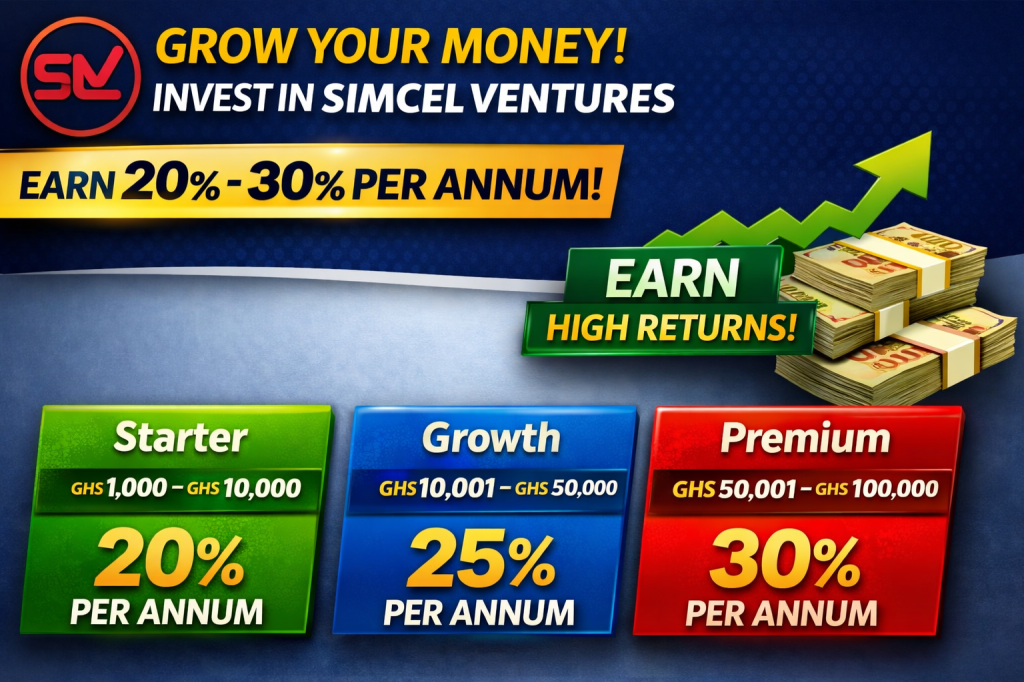 SV

GROW YOUR MONEY!
INVEST IN SIMCEL VENTURES

EARN 20% - 30% PER ANNUM!

EARN
HIGH RETURNS!

Starter
GHS 1,000 – GHS 10,000
20%
PER ANNUM

Growth
GHS 10,001 – GHS 50,000
25%
PER ANNUM

Premium
GHS 50,001 – GHS 100,000
30%
PER ANNUM